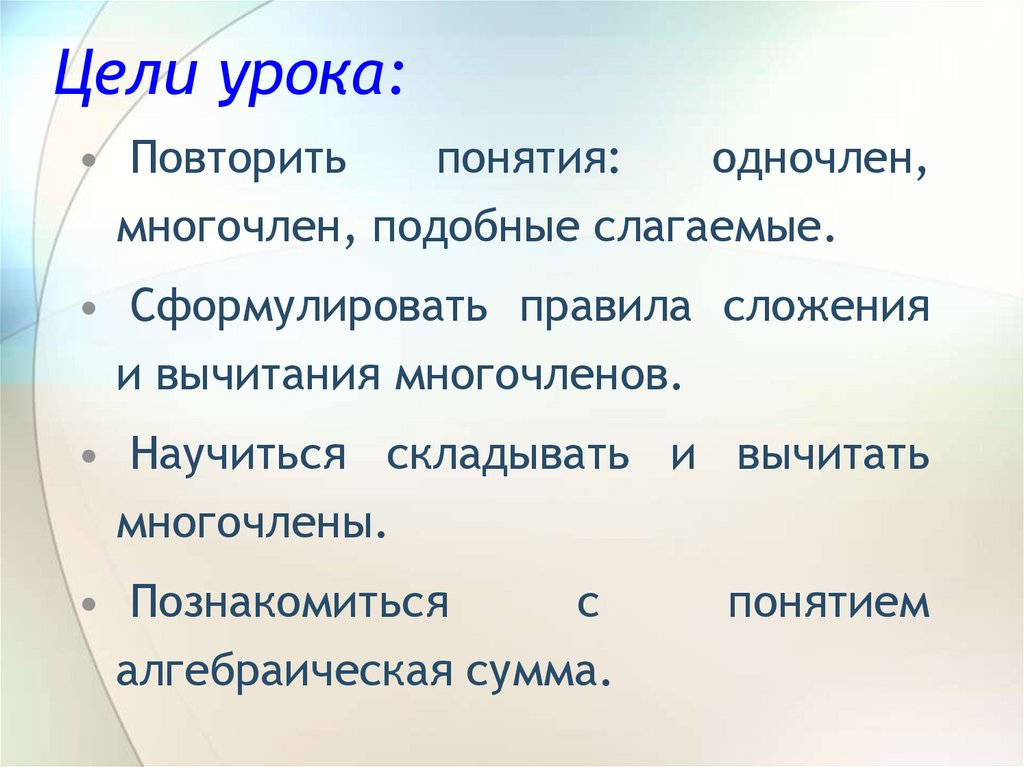 Цели урока:

• Повторить понятия: одночлен, многочлен, подобные слагаемые.

• Сформулировать правила сложения и вычитания многочленов.

• Научиться складывать и вычитать многочлены.

• Познакомиться с понятием алгебраическая сумма.